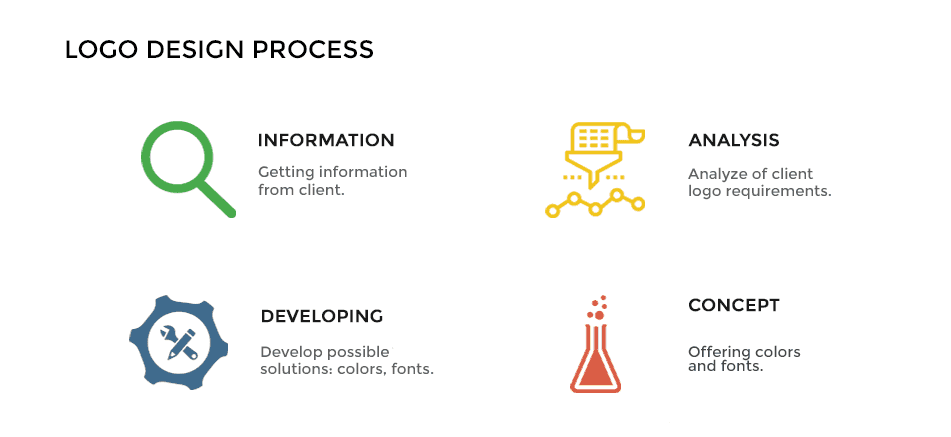 LOGO DESIGN PROCESS

INFORMATION

Getting information from client.

ANALYSIS

Analyze of client logo requirements.

DEVELOPING

Develop possible solutions: colors, fonts.

CONCEPT

Offering colors and fonts.